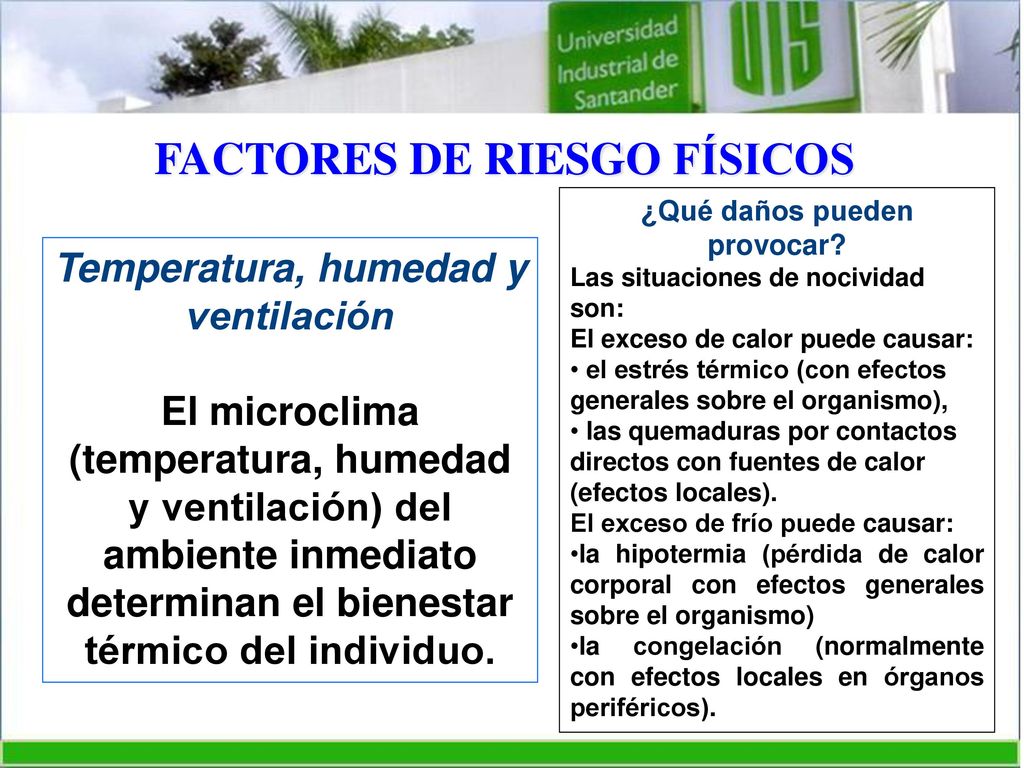 Universidad Industrial de Santander

UIS

FACTORES DE RIESGO FÍSICOS

Temperatura, humedad y ventilación

El microclima (temperatura, humedad y ventilación) del ambiente inmediato determinan el bienestar térmico del individuo.

¿Qué daños pueden provocar?
Las situaciones de nocividad son:
El exceso de calor puede causar:
• el estrés térmico (con efectos generales sobre el organismo),
• las quemaduras por contactos directos con fuentes de calor (efectos locales).
El exceso de frío puede causar:
•la hipotermia (pérdida de calor corporal con efectos generales sobre el organismo)
•la congelación (normalmente con efectos locales en órganos periféricos).